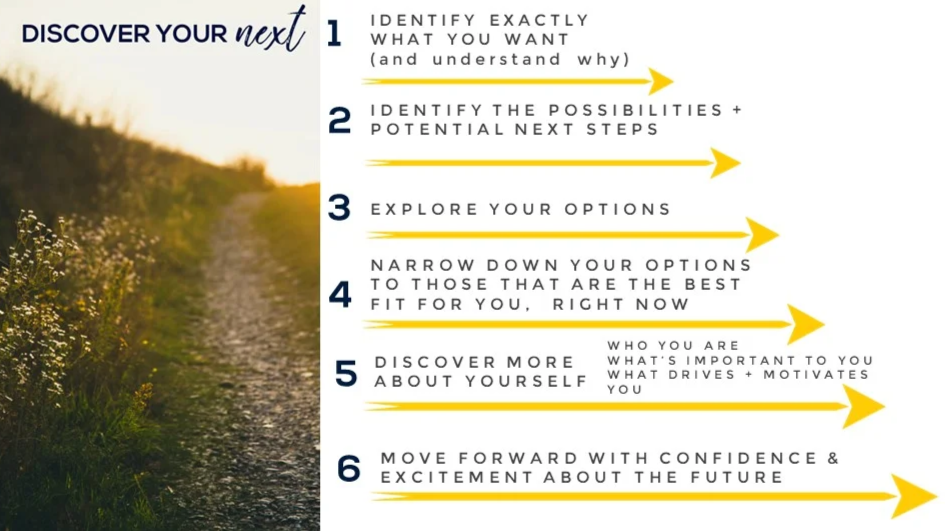 DISCOVER YOUR next

1 IDENTIFY EXACTLY WHAT YOU WANT (and understand why)

2 IDENTIFY THE POSSIBILITIES + POTENTIAL NEXT STEPS

3 EXPLORE YOUR OPTIONS

4 NARROW DOWN YOUR OPTIONS TO THOSE THAT ARE THE BEST FIT FOR YOU, RIGHT NOW

5 DISCOVER MORE ABOUT YOURSELF

WHO YOU ARE
WHAT'S IMPORTANT TO YOU
WHAT DRIVES + MOTIVATES YOU

6 MOVE FORWARD WITH CONFIDENCE & EXCITEMENT ABOUT THE FUTURE